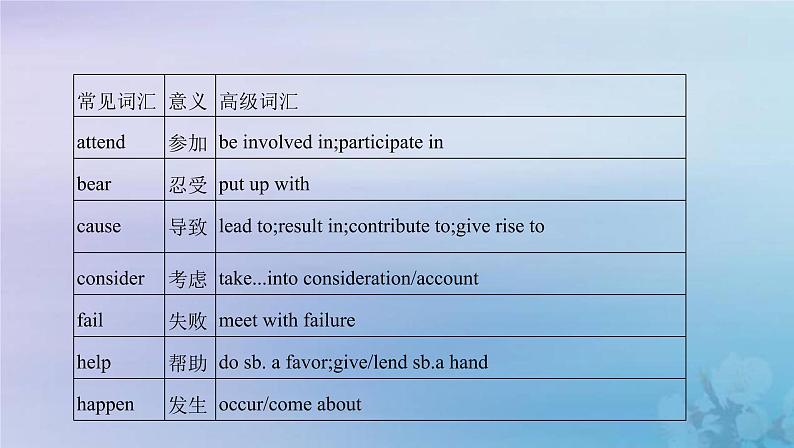 | 常见词汇 | 意义 | 高级词汇 |
|---|---|---|
| attend | 参加 | be involved in;participate in |
| bear | 忍受 | put up with |
| cause | 导致 | lead to;result in;contribute to;give rise to |
| consider | 考虑 | take...into consideration/account |
| fail | 失败 | meet with failure |
| help | 帮助 | do sb. a favor;give/lend sb.a hand |
| happen | 发生 | occur/come about |